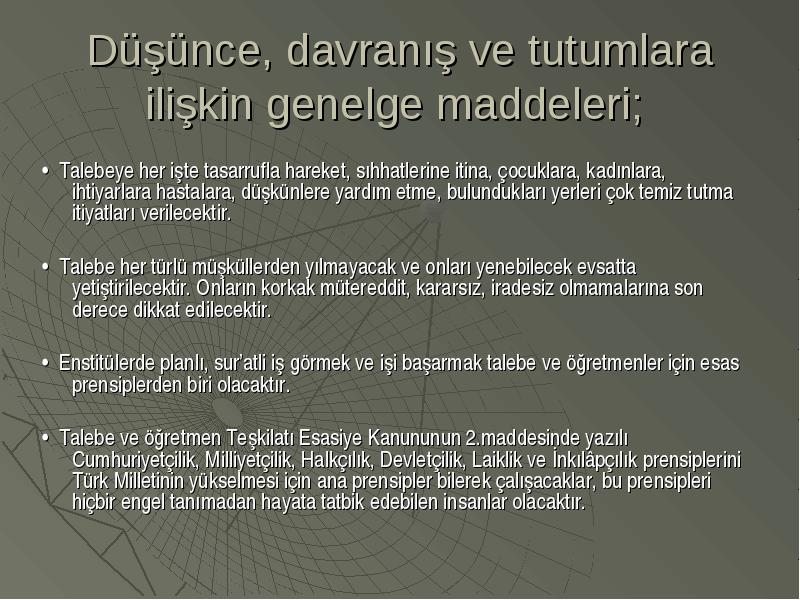 Düşünce, davranış ve tutumlara ilişkin genelge maddeleri;

• Talebeye her işte tasarrufla hareket, sıhhatlerine itina, çocuklara, kadınlara, ihtiyarlara hastalara, düşkünlere yardım etme, bulundukları yerleri çok temiz tutma itiyatları verilecektir.

• Talebe her türlü müşküllerden yılmayacak ve onları yenebilecek evsatta yetiştirilecektir. Onların korkak mütereddit, kararsız, iradesiz olmamalarına son derece dikkat edilecektir.

• Enstitülerde planlı, sur'atli iş görmek ve işi başarmak talebe ve öğretmenler için esas prensiplerden biri olacaktır.

• Talebe ve öğretmen Teşkilatı Esasiye Kanununun 2.maddesinde yazılı Cumhuriyetçilik, Milliyetçilik, Halkçılık, Devletçilik, Laiklik ve İnkılâpçılık prensiplerini Türk Milletinin yükselmesi için ana prensipler bilerek çalışacaklar, bu prensipleri hiçbir engel tanımadan hayata tatbik edebilen insanlar olacaktır.